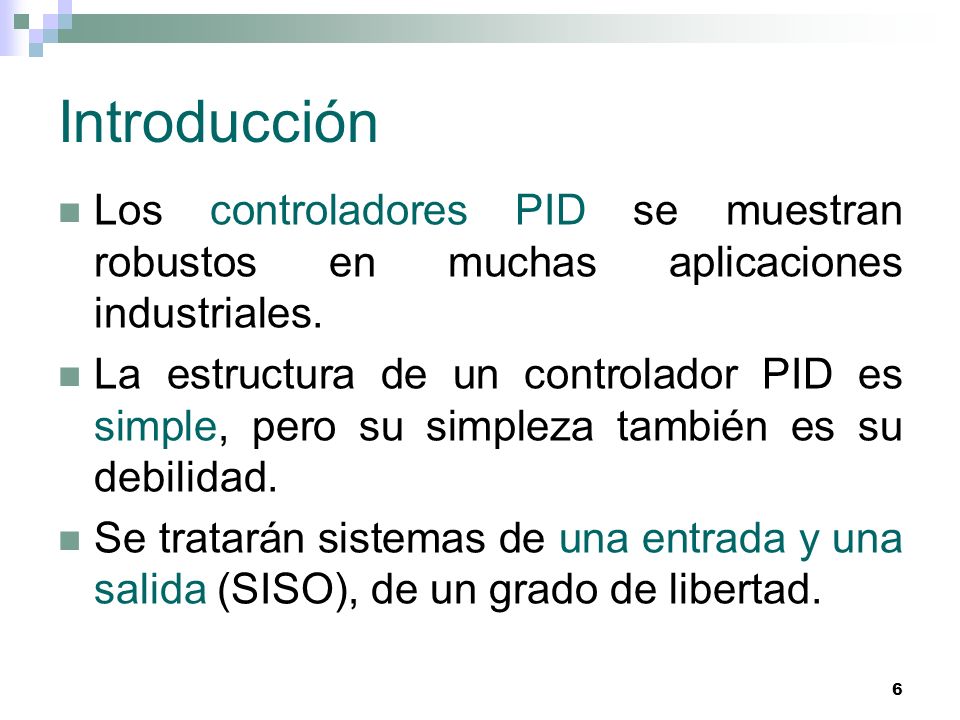 Introducción

Los controladores PID se muestran robustos en muchas aplicaciones industriales.

La estructura de un controlador PID es simple, pero su simpleza también es su debilidad.

Se tratarán sistemas de una entrada y una salida (SISO), de un grado de libertad.

6